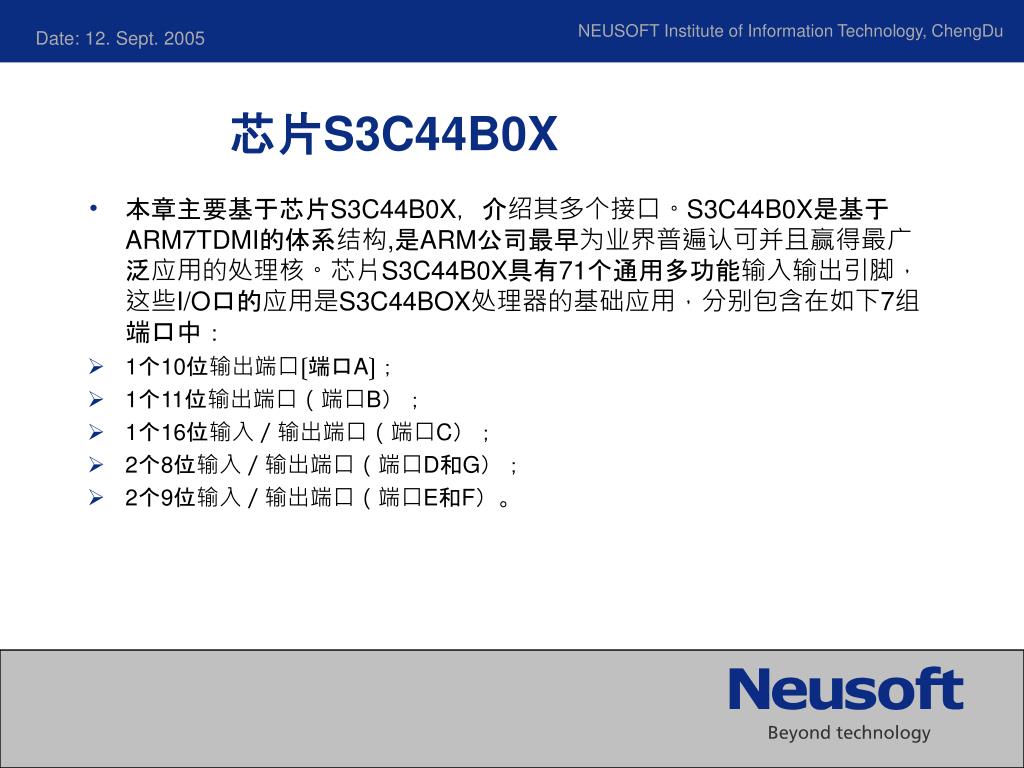 Date: 12. Sept. 2005

NEUSOFT Institute of Information Technology, ChengDu

芯片S3C44B0X

• 本章主要基于芯片S3C44B0X，介绍其多个接口。S3C44B0X是基于ARM7TDMI的体系结构,是ARM公司最早为业界普遍认可并且赢得最广泛应用的处理核。芯片S3C44B0X具有71个通用多功能输入输出引脚，这些I/O口的应用是S3C44BOX处理器的基础应用，分别包含在如下7组端口中：

➢ 1个10位输出端口[端口A]；

➢ 1个11位输出端口（端口B）；

➢ 1个16位输入／输出端口（端口C）；

➢ 2个8位输入／输出端口（端口D和G）；

➢ 2个9位输入／输出端口（端口E和F）。

Neusoft

Beyond technology